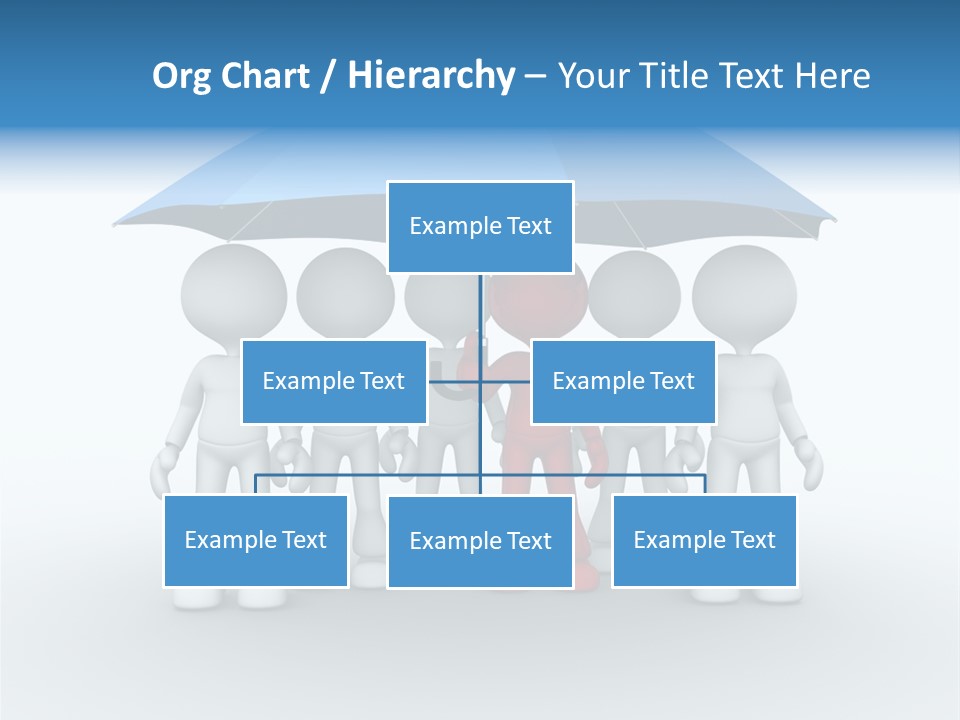 Org Chart / Hierarchy – Your Title Text Here

Example Text

Example Text

Example Text

Example Text

Example Text

Example Text